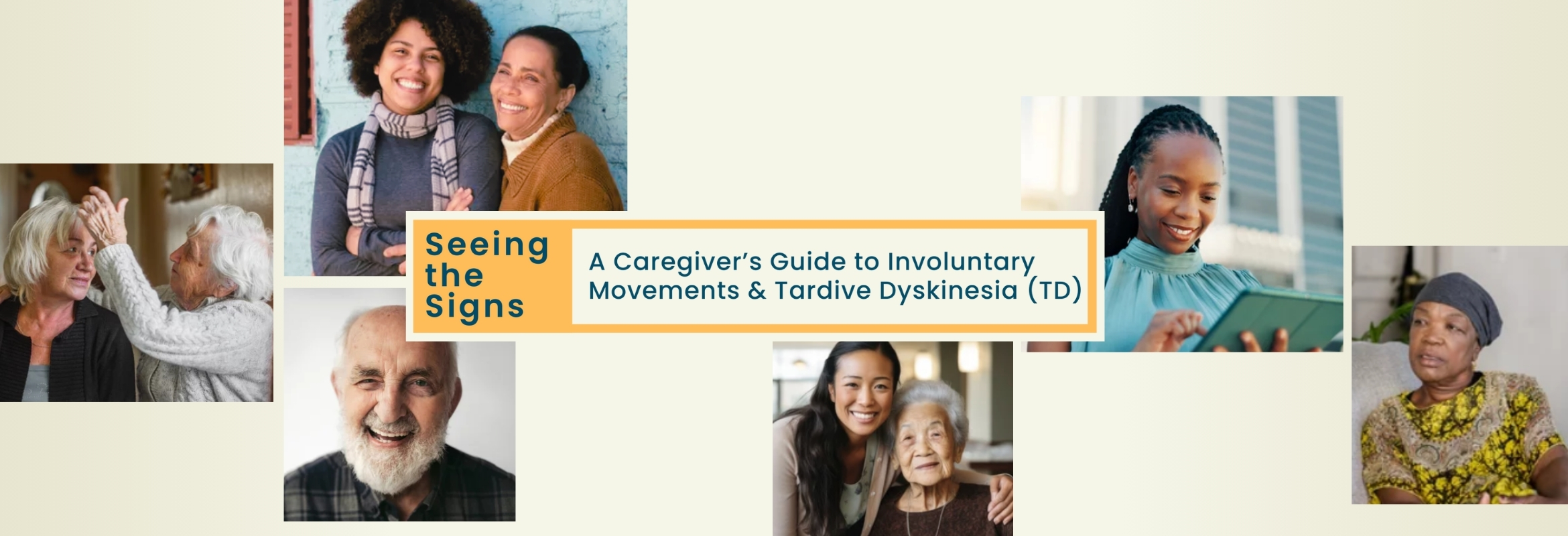 Seeing the Signs

A Caregiver's Guide to Involuntary Movements & Tardive Dyskinesia (TD)